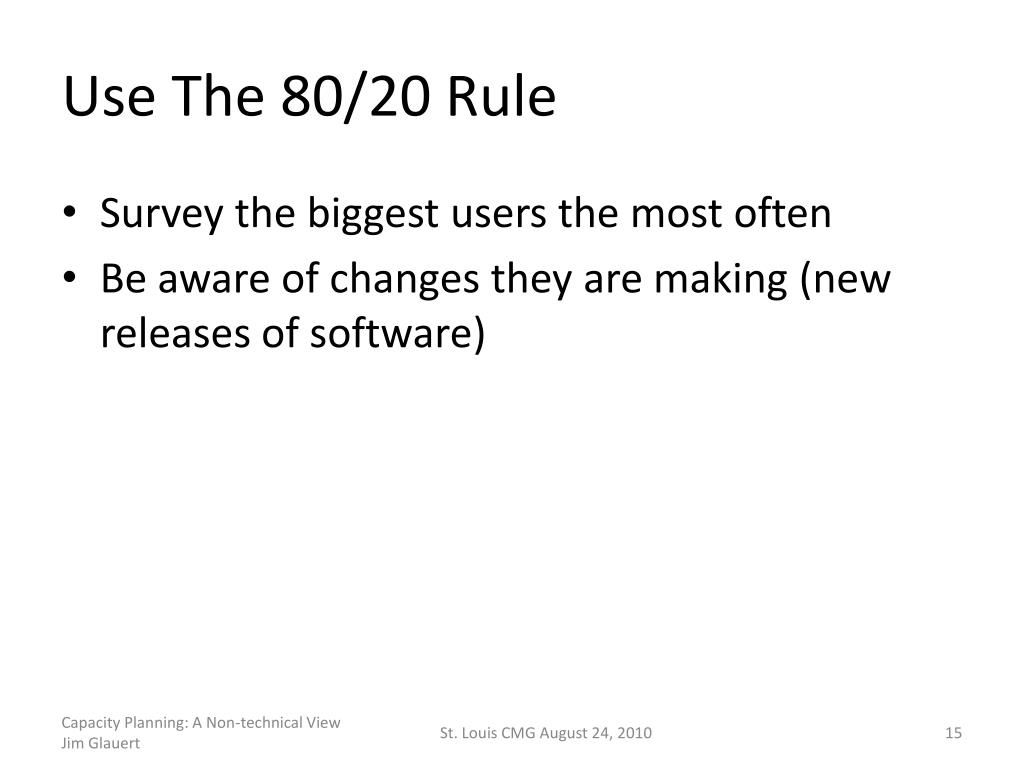 Use The 80/20 Rule

• Survey the biggest users the most often
• Be aware of changes they are making (new releases of software)

Capacity Planning: A Non-technical View
Jim Glauert

St. Louis CMG August 24, 2010

15